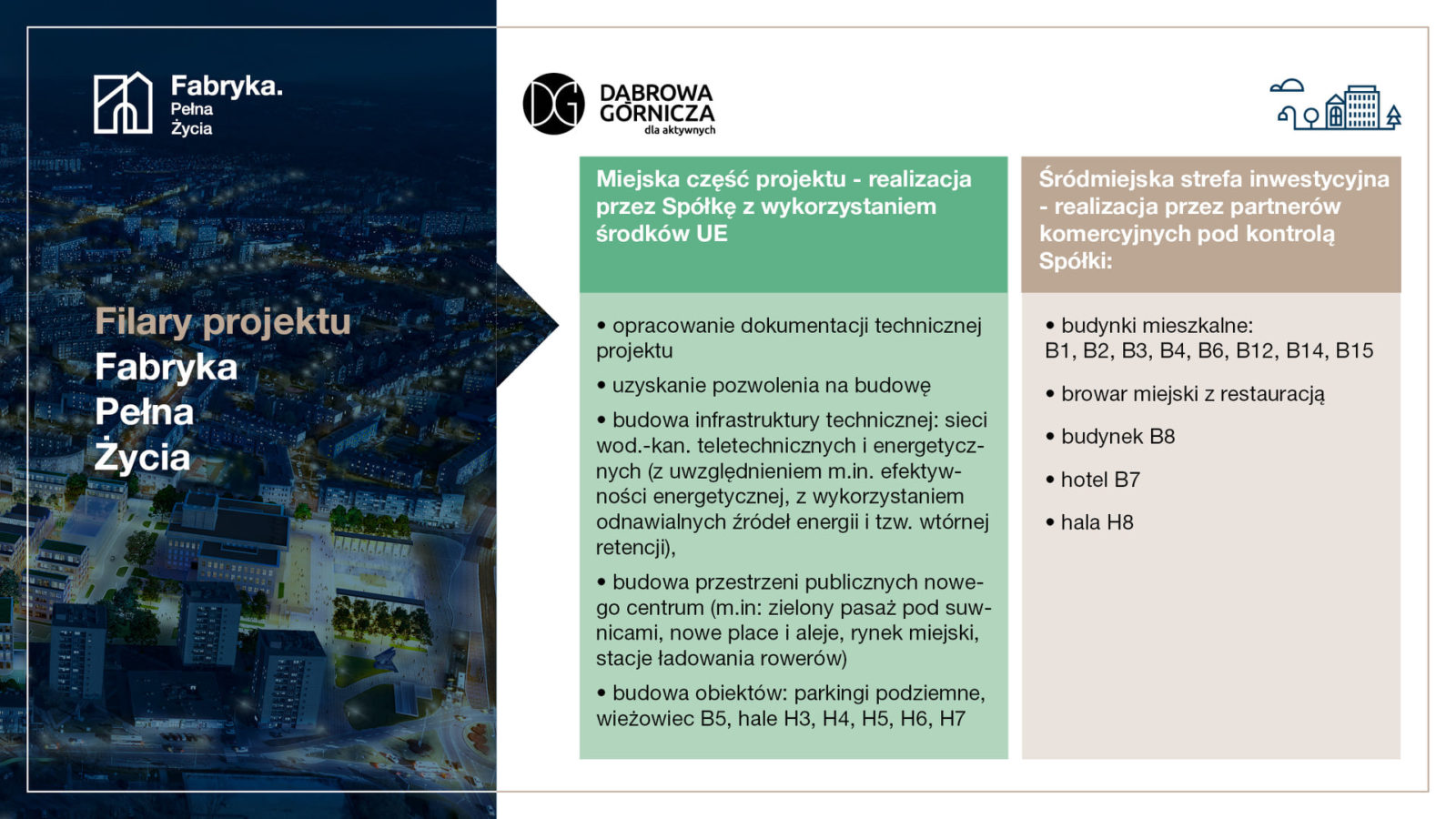 Fabryka.
Pełna
Życia

Filary projektu
Fabryka
Pełna
Życia

DG DĄBROWA GÓRNICZA dla aktywnych

Miejska część projektu - realizacja przez Spółkę z wykorzystaniem środków UE

• opracowanie dokumentacji technicznej projektu

• uzyskanie pozwolenia na budowę

• budowa infrastruktury technicznej: sieci wod.-kan. teletechnicznych i energetycznych (z uwzględnieniem m.in. efektywności energetycznej, z wykorzystaniem odnawialnych źródeł energii i tzw. wtórnej retencji),

• budowa przestrzeni publicznych nowego centrum (m.in: zielony pasaż pod suwnicami, nowe place i aleje, rynek miejski, stacje ładowania rowerów)

• budowa obiektów: parkingi podziemne, wieżowiec B5, hale H3, H4, H5, H6, H7

Śródmiejska strefa inwestycyjna - realizacja przez partnerów komercyjnych pod kontrolą Spółki:

• budynki mieszkalne: B1, B2, B3, B4, B6, B12, B14, B15

• browar miejski z restauracją

• budynek B8

• hotel B7

• hala H8